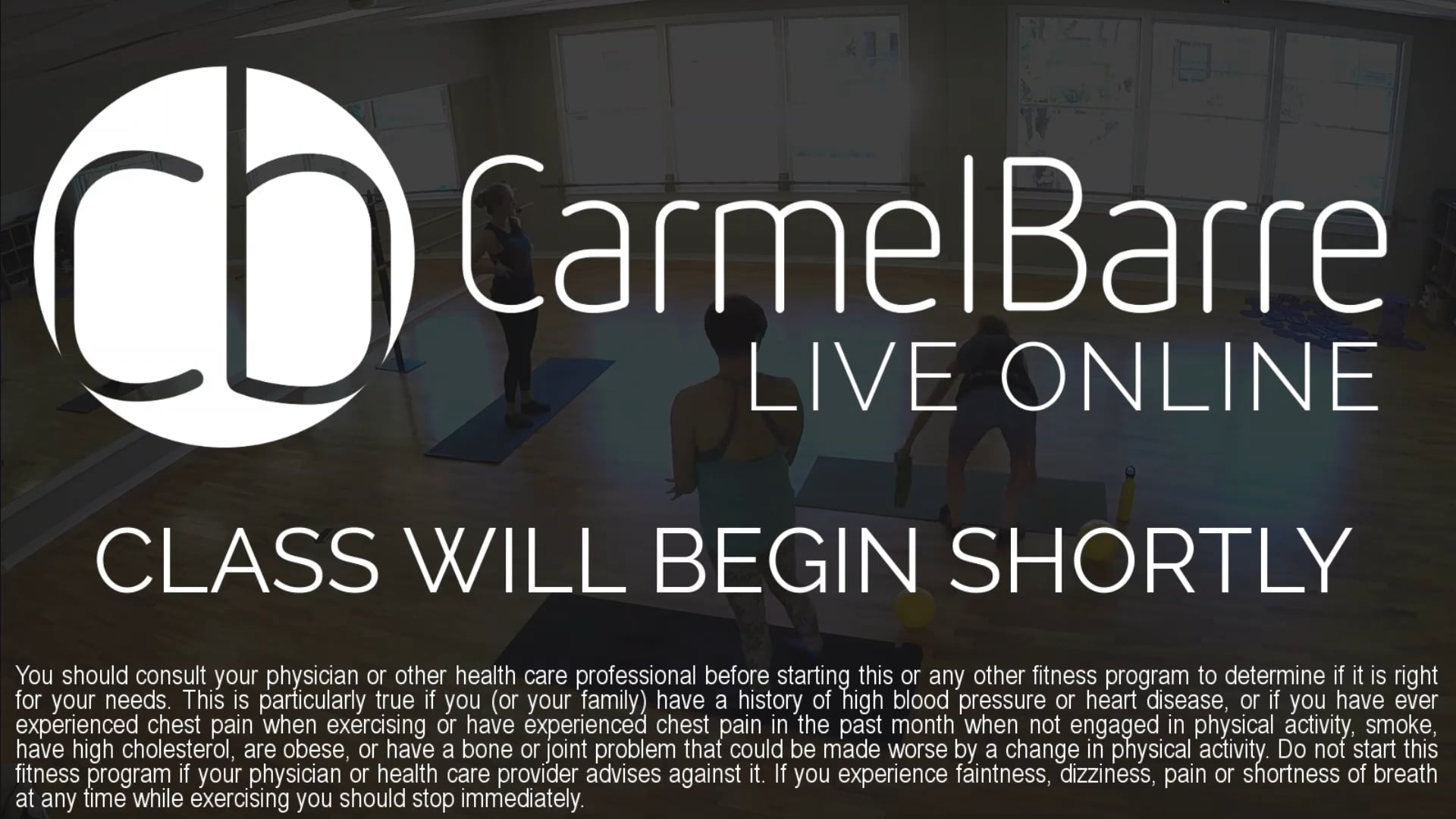 cb

CarmelBarre
LIVE ONLINE

CLASS WILL BEGIN SHORTLY

You should consult your physician or other health care professional before starting this or any other fitness program to determine if it is right for your needs. This is particularly true if you (or your family) have a history of high blood pressure or heart disease, or if you have ever experienced chest pain when exercising or have experienced chest pain in the past month when not engaged in physical activity, smoke, have high cholesterol, are obese, or have a bone or joint problem that could be made worse by a change in physical activity. Do not start this fitness program if your physician or health care provider advises against it. If you experience faintness, dizziness, pain or shortness of breath at any time while exercising you should stop immediately.